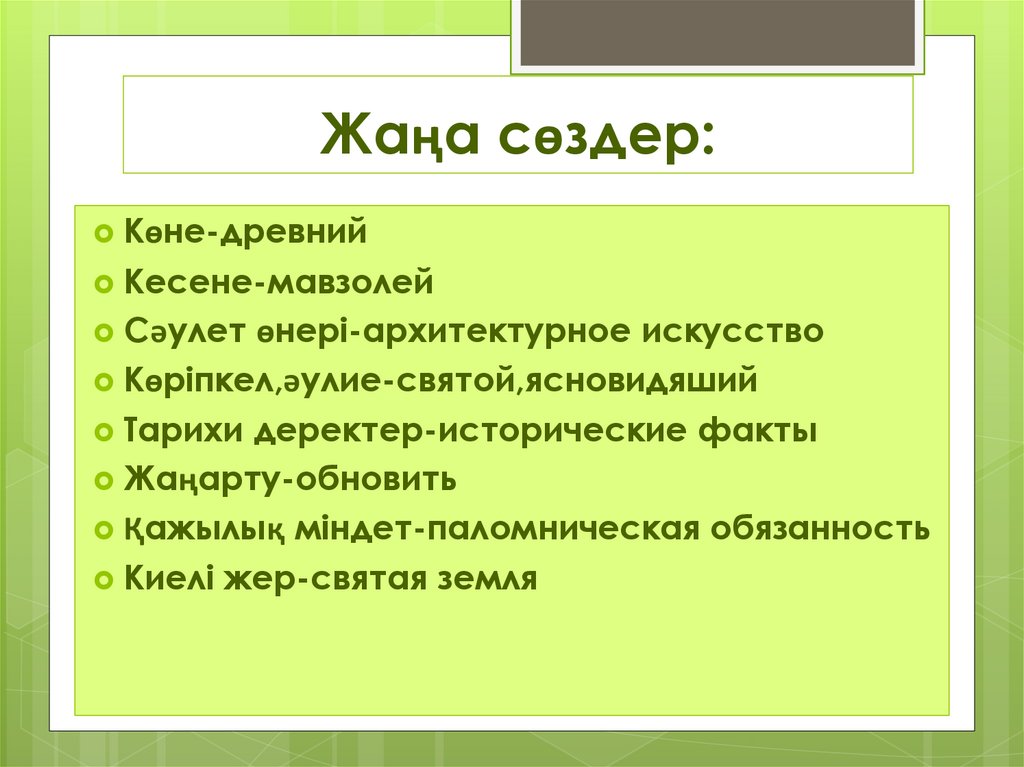 Жаңа сөздер:

Көне-древний
Кесене-мавзолей
Сәулет өнері-архитектурное искусство
Көріпкел,әулие-святой,ясновидяший
Тарихи деректер-исторические факты
Жаңарту-обновить
Қажылық міндет-паломническая обязанность
Киелі жер-святая земля